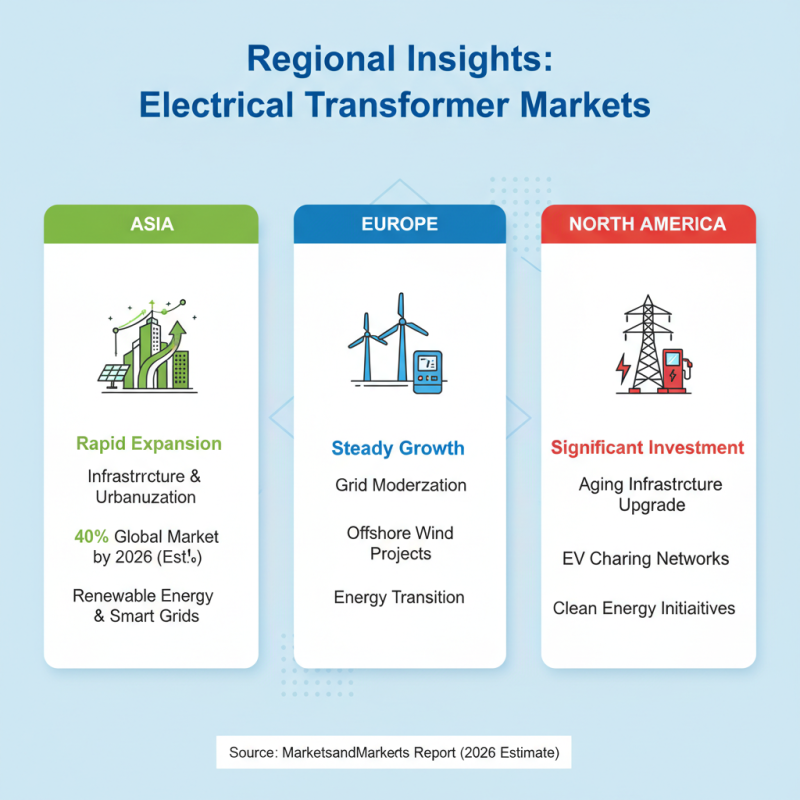 Regional Insights:
Electrical Transformer Markets

ASIA

Rapid Expansion

Infrastrrcture & Urbanuzation

40% Global Market by 2026 (Est!.)

Renewable Energy & Smart Grids

EUROPE

Steady Growth

Grid Moderzation

Offshore Wind Projects

Energy Transition

NORTH AMERICA

Significant Investment

Aging Infrastrcture Upgrade

EV Charing Networks

Clean Energy Initiaitives

Source: MarketsandMarkerts Report (2026 Estimate)